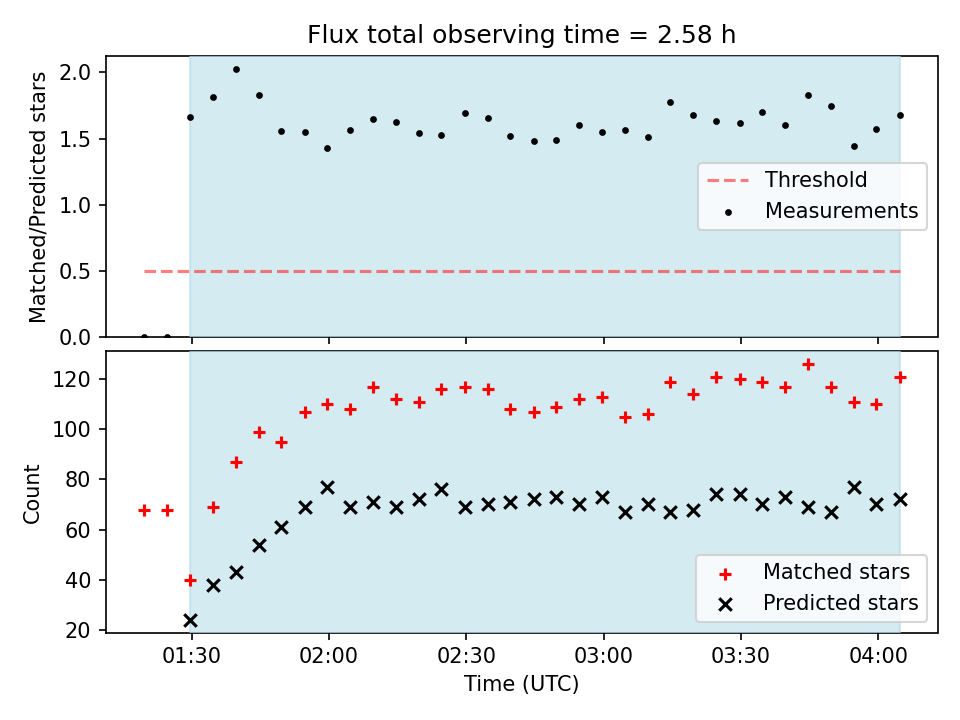 Flux total observing time = 2.58 h

Matched/Predicted stars

2.0
1.5
1.0
0.5
0.0

Threshold
Measurements

Count

120
100
80
60
40
20

Matched stars
Predicted stars

01:30
02:00
02:30
03:00
03:30
04:00

Time (UTC)